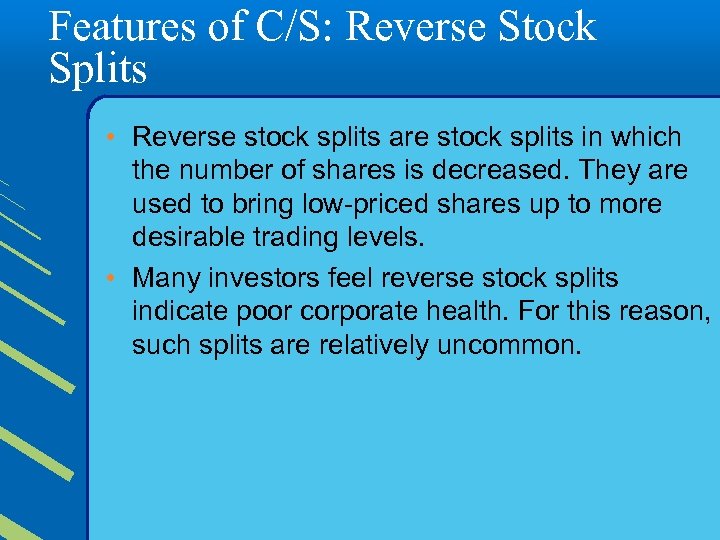 Features of C/S: Reverse Stock Splits

• Reverse stock splits are stock splits in which the number of shares is decreased. They are used to bring low-priced shares up to more desirable trading levels.

• Many investors feel reverse stock splits indicate poor corporate health. For this reason, such splits are relatively uncommon.